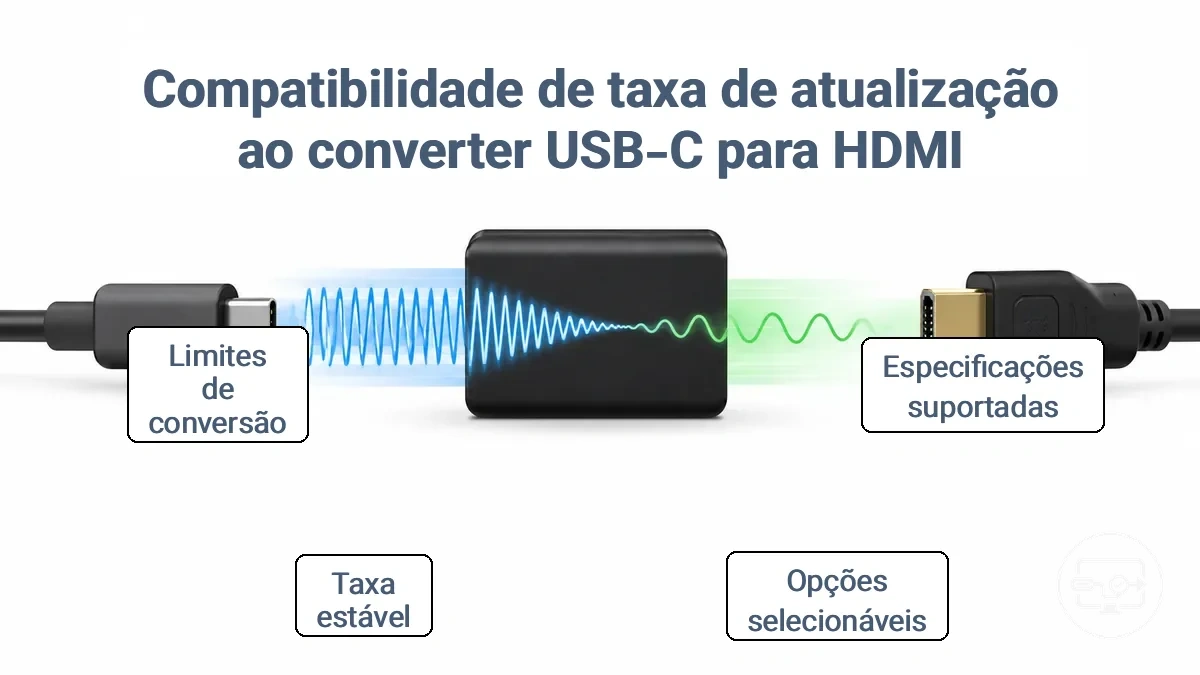 Compatibilidade de taxa de atualização ao converter USB-C para HDMI

Limites de conversão

Especificações suportadas

Taxa estável

Opções selecionáveis